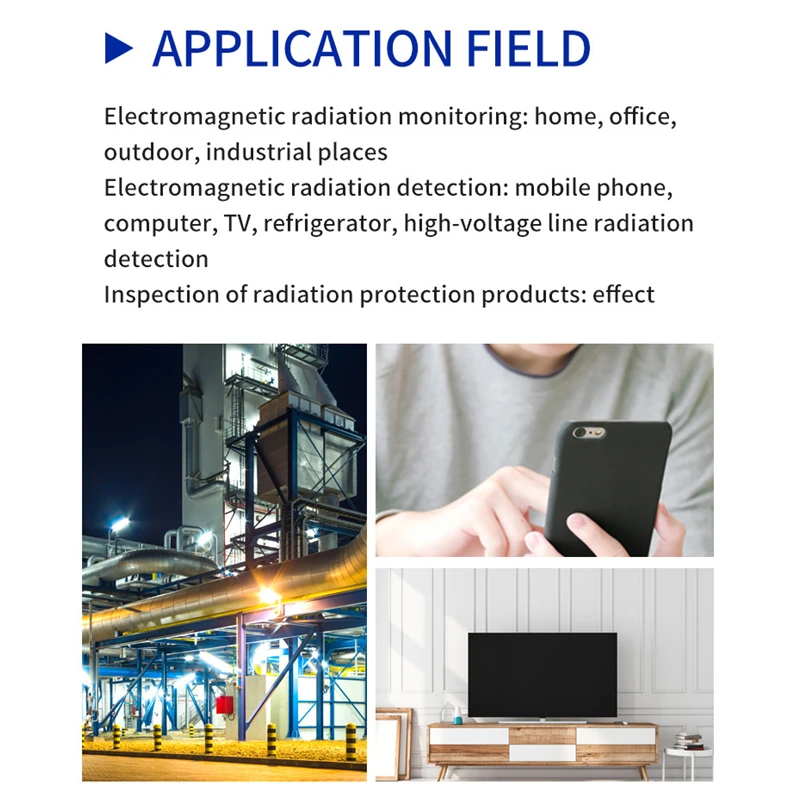 ▶ APPLICATION FIELD

Electromagnetic radiation monitoring: home, office, outdoor, industrial places
Electromagnetic radiation detection: mobile phone, computer, TV, refrigerator, high-voltage line radiation detection
Inspection of radiation protection products: effect